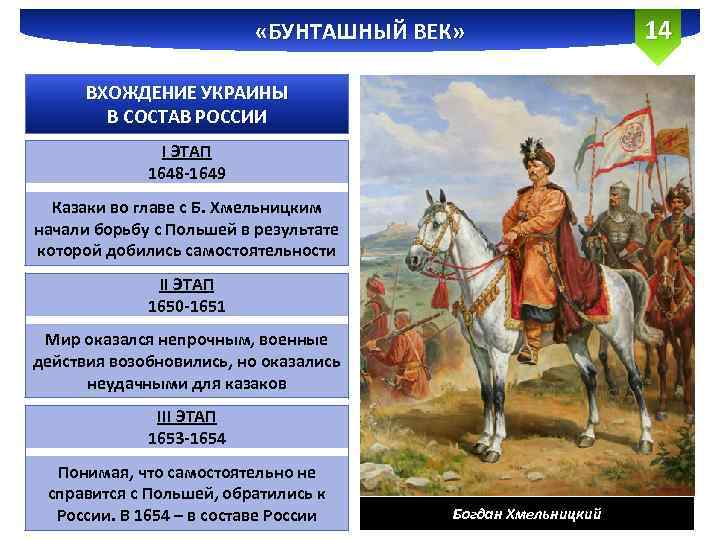 «БУНТАШНЫЙ ВЕК»

14

ВХОЖДЕНИЕ УКРАИНЫ В СОСТАВ РОССИИ

I ЭТАП
1648-1649

Казаки во главе с Б. Хмельницким начали борьбу с Польшей в результате которой добились самостоятельности

II ЭТАП
1650-1651

Мир оказался непрочным, военные действия возобновились, но оказались неудачными для казаков

III ЭТАП
1653-1654

Понимая, что самостоятельно не справится с Польшей, обратились к России. В 1654 – в составе России

Богдан Хмельницкий